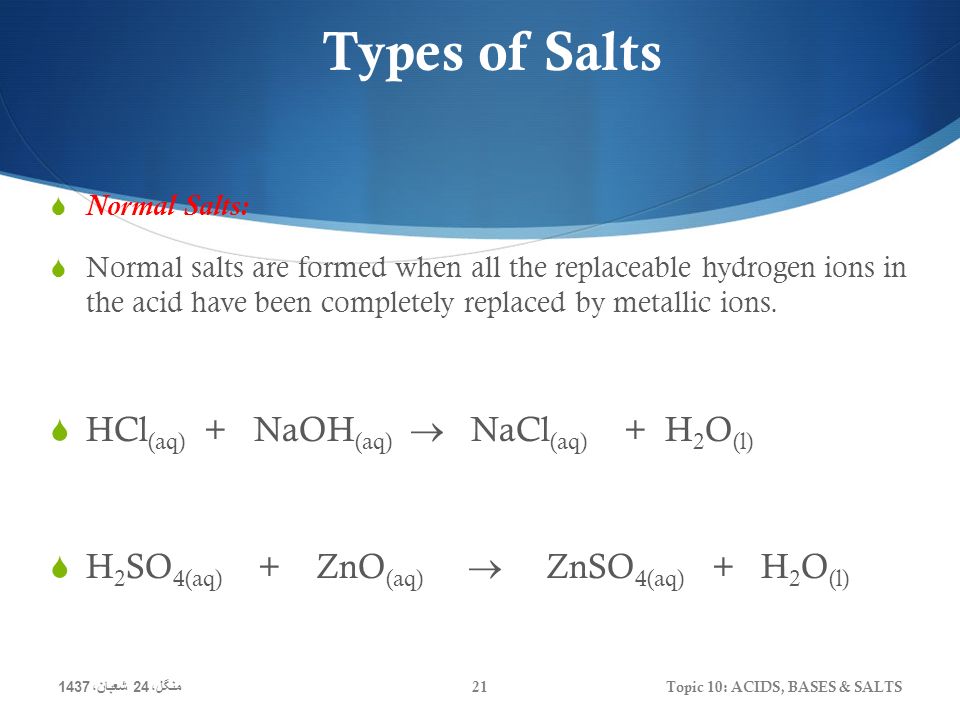 Types of Salts

Normal Salts:

Normal salts are formed when all the replaceable hydrogen ions in the acid have been completely replaced by metallic ions.

$HCl_{(aq)} + NaOH_{(aq)} \rightarrow NaCl_{(aq)} + H_2O_{(l)}$

$H_2SO_{4(aq)} + ZnO_{(aq)} \rightarrow ZnSO_{4(aq)} + H_2O_{(l)}$

منگل، 24 شعبان، 1437

21

Topic 10: ACIDS, BASES & SALTS